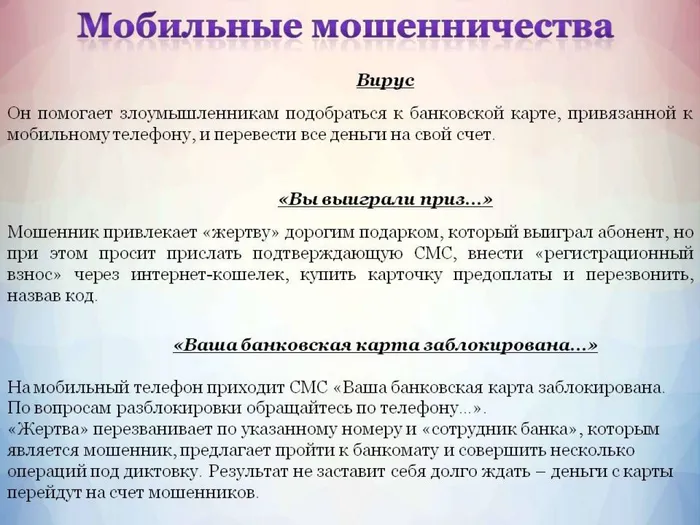 Мобильные мошенничества

Вирус

Он помогает злоумышленникам подобраться к банковской карте, привязанной к мобильному телефону, и перевести все деньги на свой счет.

«Вы выиграли приз...»

Мошенник привлекает «жертву» дорогим подарком, который выиграл абонент, но при этом просит прислать подтверждающую СМС, внести «регистрационный взнос» через интернет-кошелек, купить карточку предоплаты и перезвонить, назвав код.

«Ваша банковская карта заблокирована...»

На мобильный телефон приходит СМС «Ваша банковская карта заблокирована. По вопросам разблокировки обращайтесь по телефону...».
«Жертва» перезванивает по указанному номеру и «сотрудник банка», которым является мошенник, предлагает пройти к банкомату и совершить несколько операций под диктовку. Результат не заставит себя долго ждать – деньги с карты перейдут на счет мошенников.